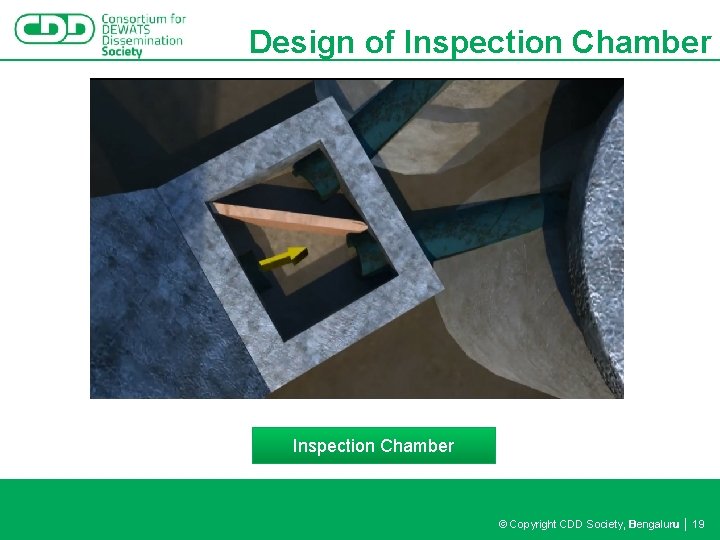 CDD Consortium for DEWATS Dissemination Society

Design of Inspection Chamber

Inspection Chamber

© Copyright CDD Society, Bengaluru | 19